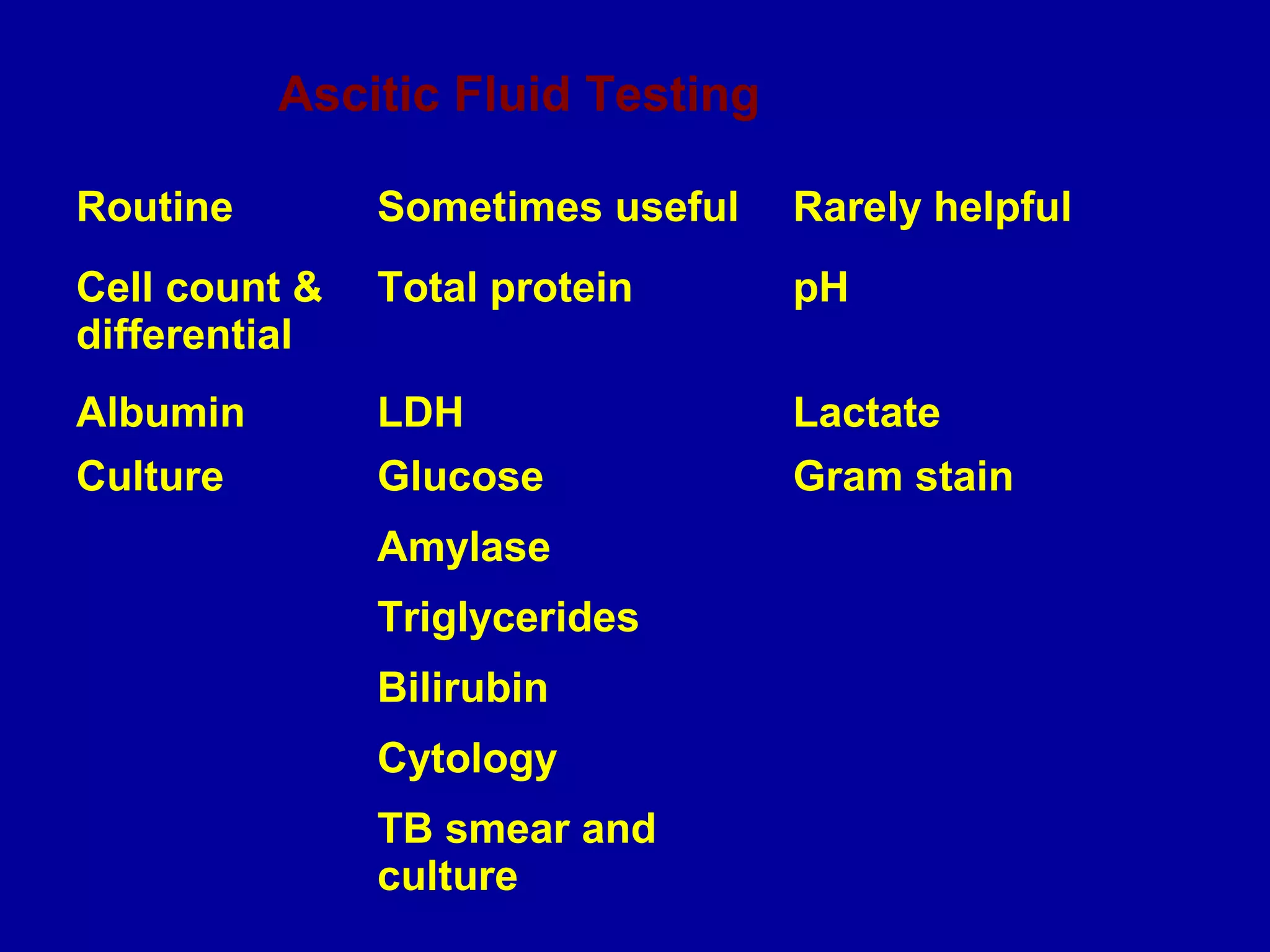 Ascitic Fluid Testing

| Routine | Sometimes useful | Rarely helpful |
|---|---|---|
| Cell count & differential | Total protein | pH |
| Albumin | LDH | Lactate |
| Culture | Glucose | Gram stain |
| | Amylase | |
| | Triglycerides | |
| | Bilirubin | |
| | Cytology | |
| | TB smear and culture | |